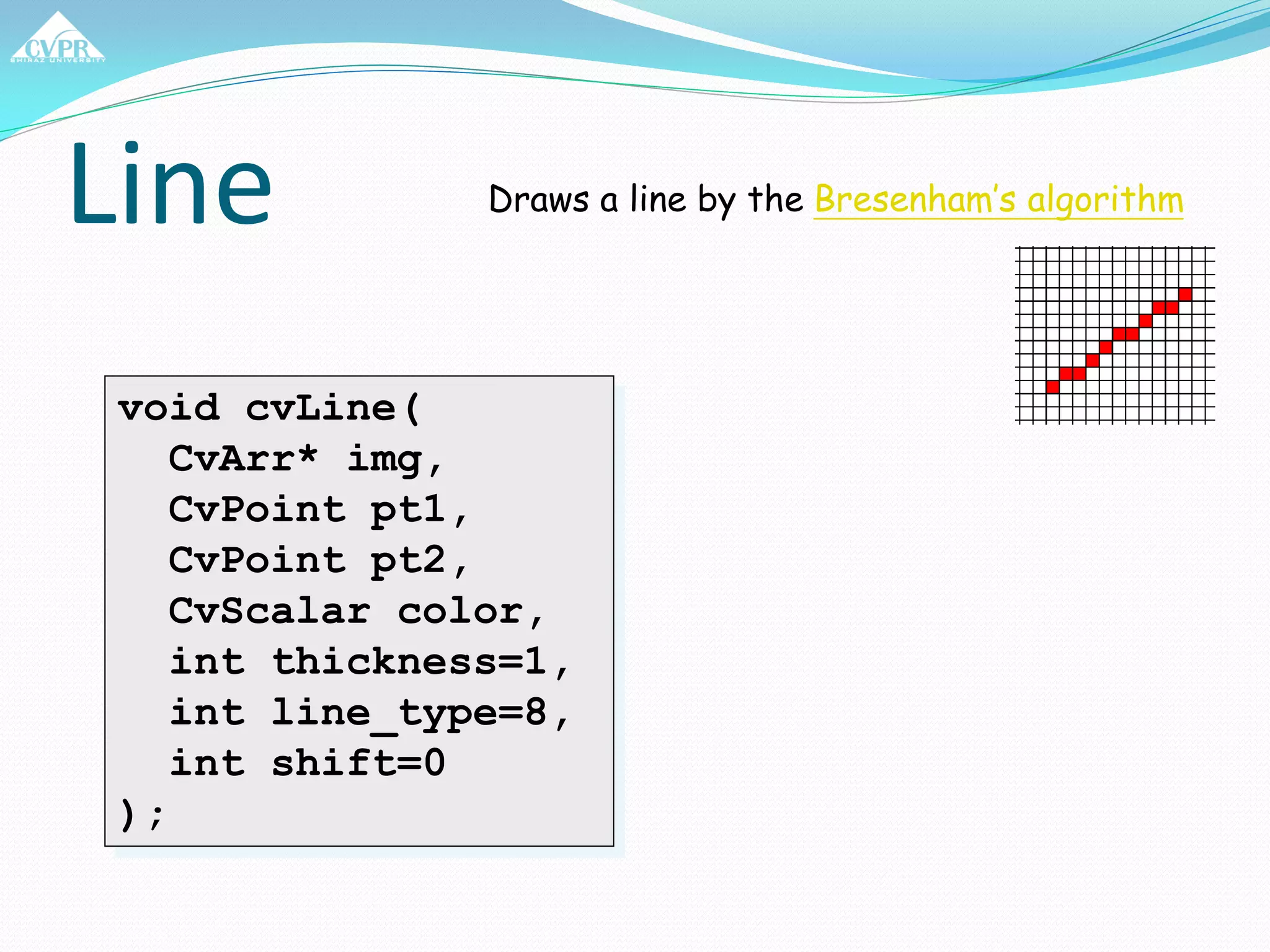 CVPR
SHIRAZ UNIVERSITY

Line

Draws a line by the Bresenham's algorithm

void cvLine(
CvArr* img,
CvPoint pt1,
CvPoint pt2,
CvScalar color,
int thickness=1,
int line_type=8,
int shift=0
);